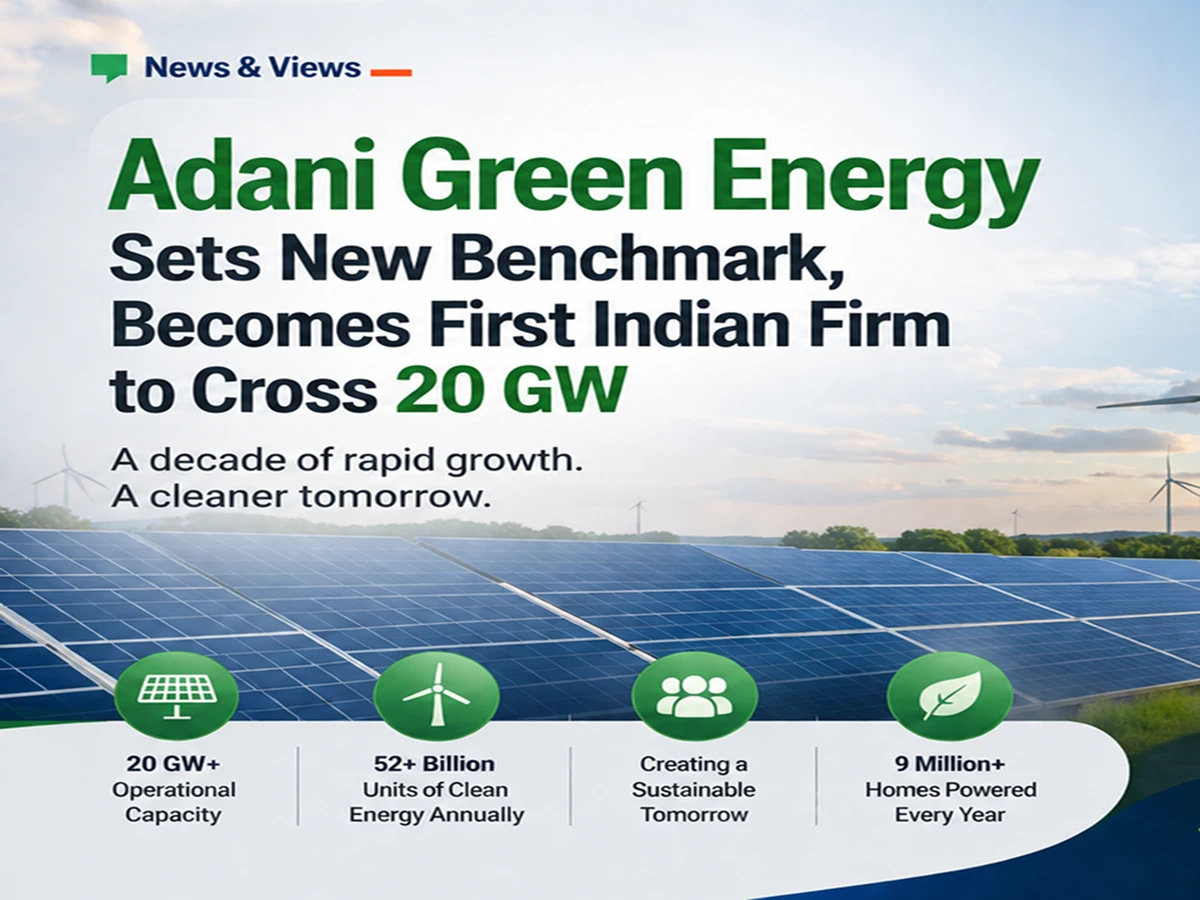 News & Views

Adani Green Energy
Sets New Benchmark, Becomes First Indian Firm to Cross 20 GW

A decade of rapid growth.
A cleaner tomorrow.

20 GW+
Operational Capacity

52+ Billion
Units of Clean Energy Annually

Creating a Sustainable Tomorrow

9 Million+
Homes Powered Every Year